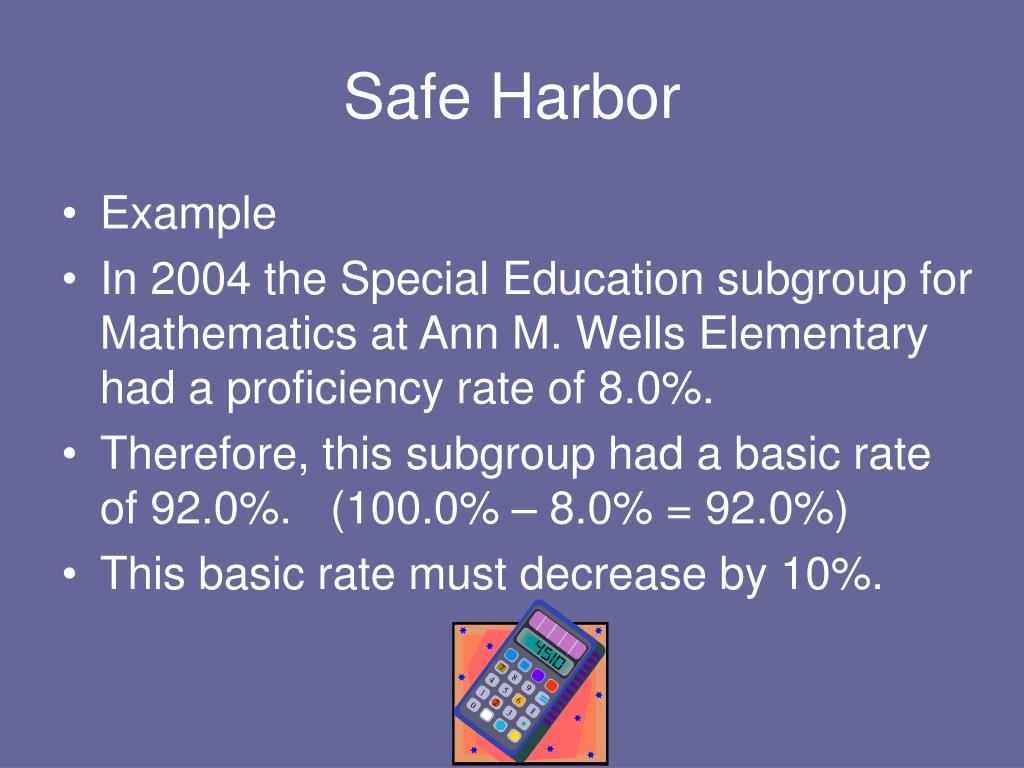 Safe Harbor

• Example
• In 2004 the Special Education subgroup for Mathematics at Ann M. Wells Elementary had a proficiency rate of 8.0%.
• Therefore, this subgroup had a basic rate of 92.0%. (100.0% – 8.0% = 92.0%)
• This basic rate must decrease by 10%.

4510